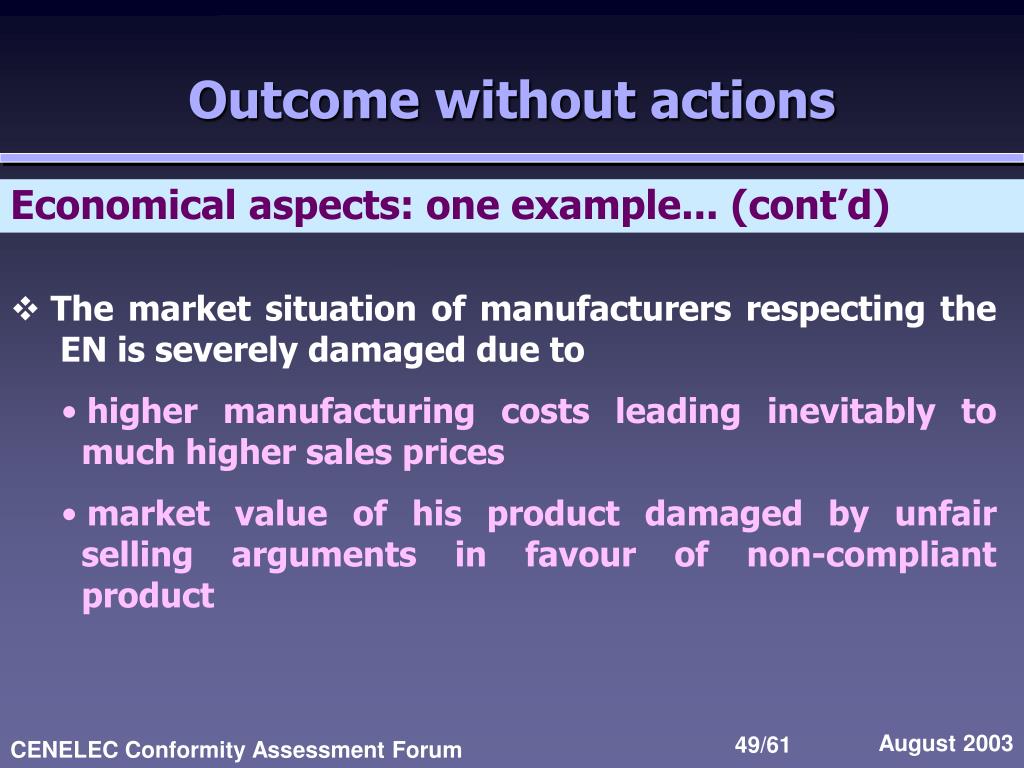 Outcome without actions

Economical aspects: one example... (cont'd)

❖ The market situation of manufacturers respecting the EN is severely damaged due to

• higher manufacturing costs leading inevitably to much higher sales prices

• market value of his product damaged by unfair selling arguments in favour of non-compliant product

CENELEC Conformity Assessment Forum

49/61

August 2003